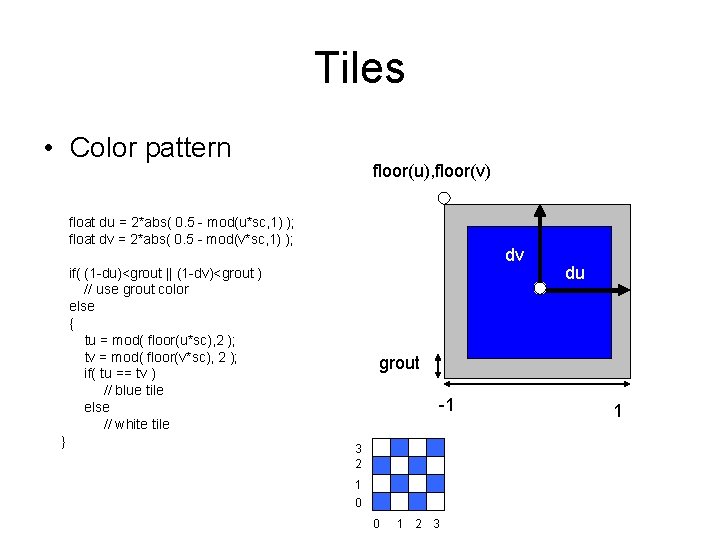 Tiles

• Color pattern

float du = 2*abs( 0.5 - mod(u*sc,1) );
float dv = 2*abs( 0.5 - mod(v*sc,1) );

if( (1-du)<grout || (1-dv)<grout )
// use grout color
else
{
tu = mod( floor(u*sc),2 );
tv = mod( floor(v*sc), 2 );
if( tu == tv )
// blue tile
else
// white tile
}

floor(u),floor(v)

dv

du

grout

-1

1

3
2
1
0

0 1 2 3